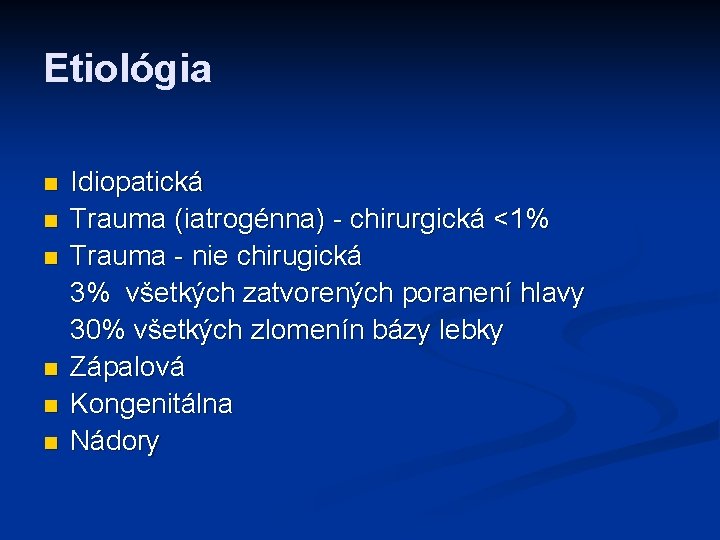 Etiológia

- Idiopatická
- Trauma (iatrogénna) - chirurgická <1%
- Trauma - nie chirugická
  3% všetkých zatvorených poranení hlavy
  30% všetkých zlomenín bázy lebky
- Zápalová
- Kongenitálna
- Nádory